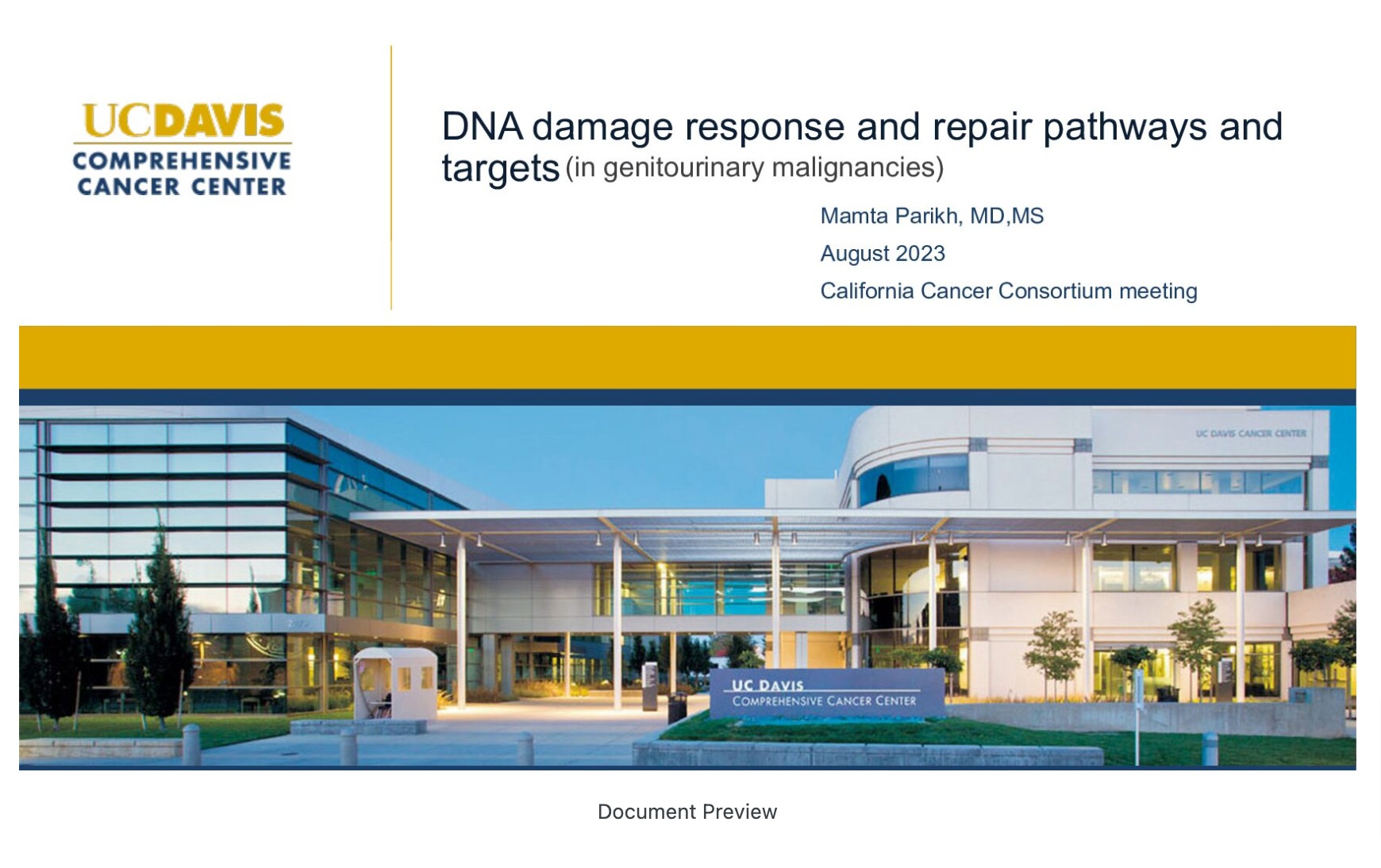 UCDAVIS
COMPREHENSIVE
CANCER CENTER

DNA damage response and repair pathways and targets (in genitourinary malignancies)

Mamta Parikh, MD,MS

August 2023

California Cancer Consortium meeting

UC DAVIS CANCER CENTER

UC DAVIS
COMPREHENSIVE CANCER CENTER

Document Preview